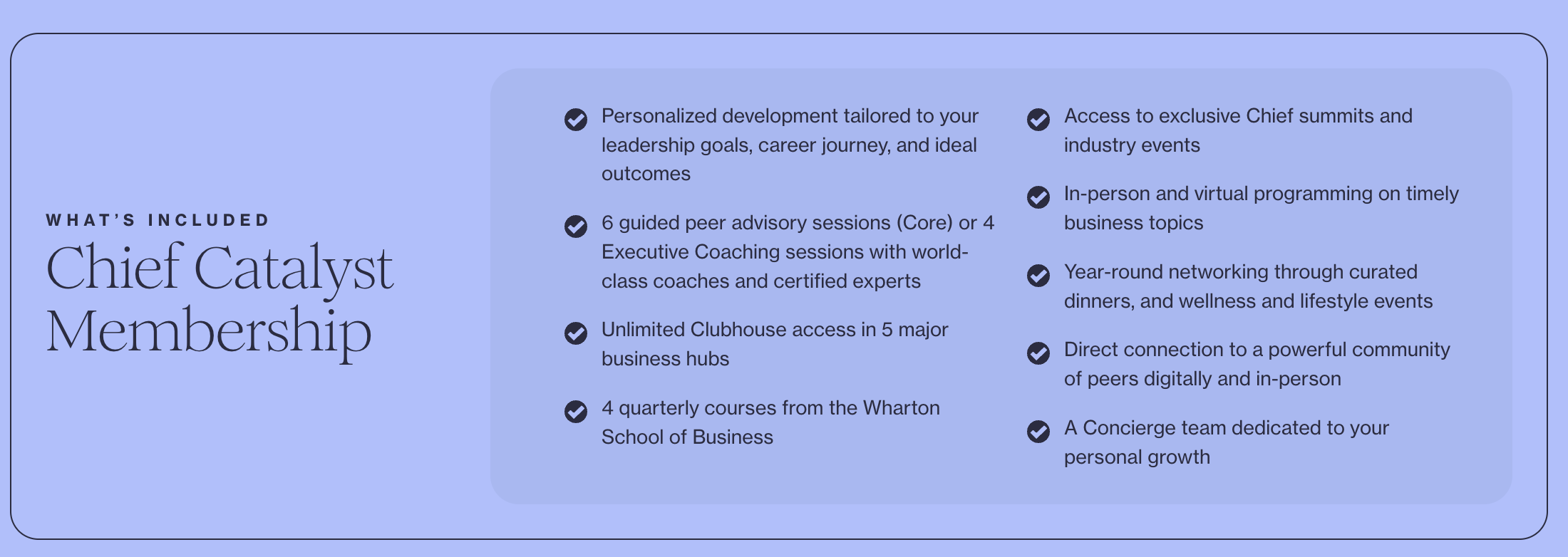 WHAT'S INCLUDED

Chief Catalyst Membership

Personalized development tailored to your leadership goals, career journey, and ideal outcomes

6 guided peer advisory sessions (Core) or 4 Executive Coaching sessions with world-class coaches and certified experts

Unlimited Clubhouse access in 5 major business hubs

4 quarterly courses from the Wharton School of Business

Access to exclusive Chief summits and industry events

In-person and virtual programming on timely business topics

Year-round networking through curated dinners, and wellness and lifestyle events

Direct connection to a powerful community of peers digitally and in-person

A Concierge team dedicated to your personal growth